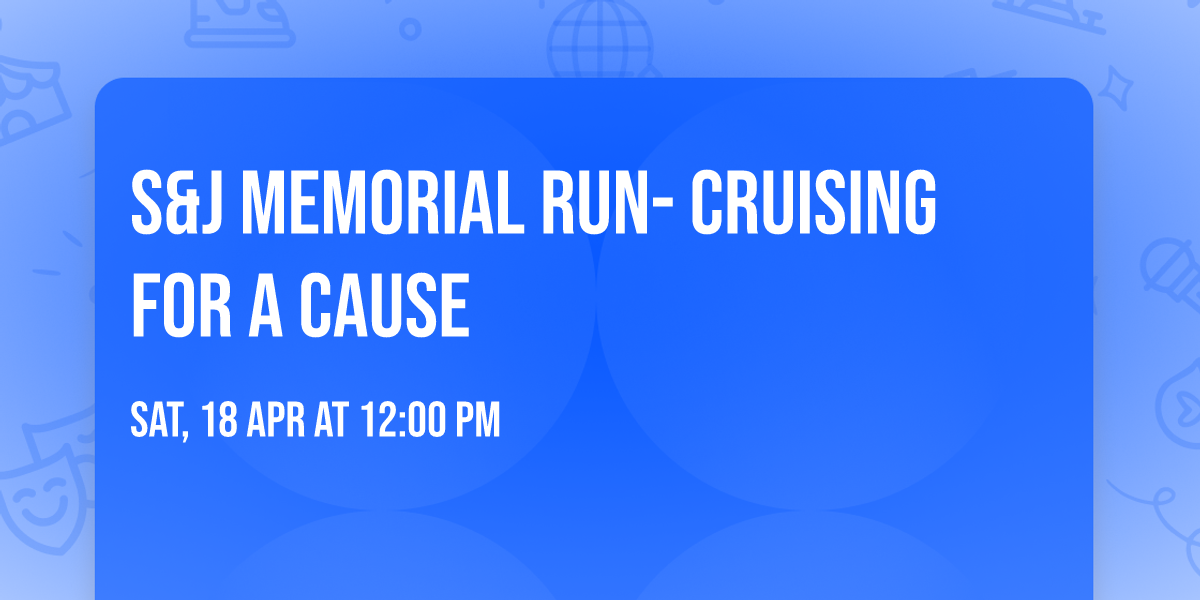 S&J MEMORIAL RUN- CRUISING FOR A CAUSE

SAT, 18 APR AT 12:00 PM